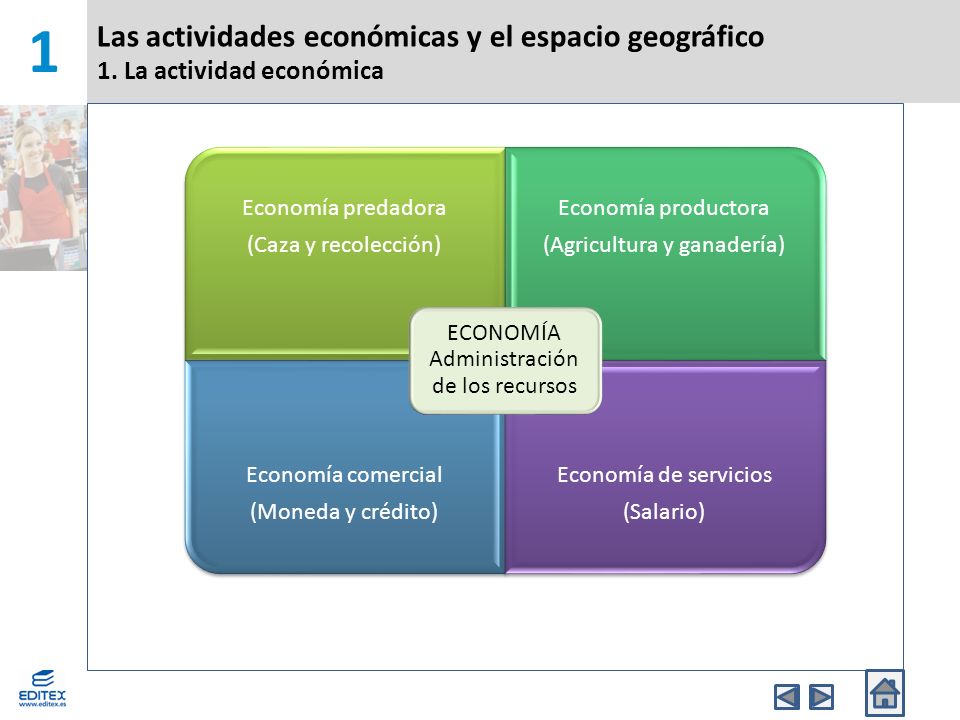 1

Las actividades económicas y el espacio geográfico
1. La actividad económica

Economía predadora
(Caza y recolección)

Economía productora
(Agricultura y ganadería)

ECONOMÍA
Administración
de los recursos

Economía comercial
(Moneda y crédito)

Economía de servicios
(Salario)

EDITEX
www.editex.es